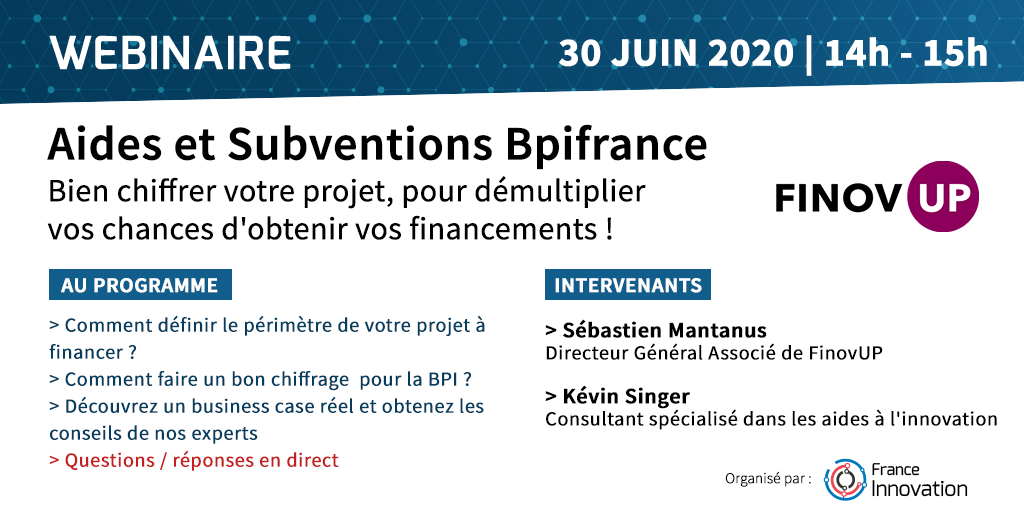 WEBINAIRE

30 JUIN 2020 | 14h - 15h

Aides et Subventions Bpifrance

Bien chiffrer votre projet, pour démultiplier vos chances d'obtenir vos financements !

FINOV UP

AU PROGRAMME

> Comment définir le périmètre de votre projet à financer ?
> Comment faire un bon chiffrage pour la BPI ?
> Découvrez un business case réel et obtenez les conseils de nos experts
> Questions / réponses en direct

INTERVENANTS

> Sébastien Mantanus
Directeur Général Associé de FinovUP

> Kévin Singer
Consultant spécialisé dans les aides à l'innovation

Organisé par : France Innovation